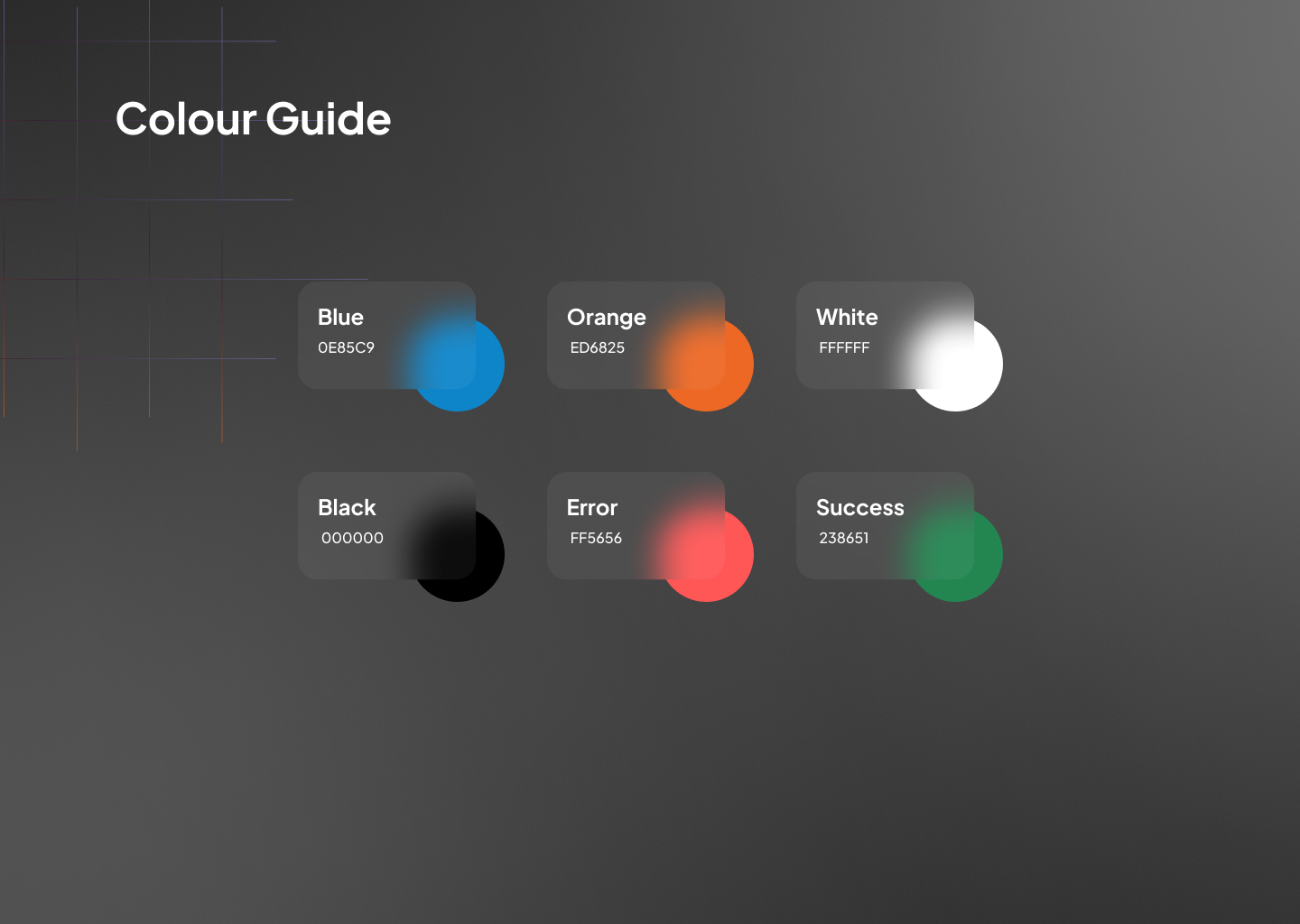 Colour Guide

Blue
0E85C9

Orange
ED6825

White
FFFFFF

Black
000000

Error
FF5656

Success
238651